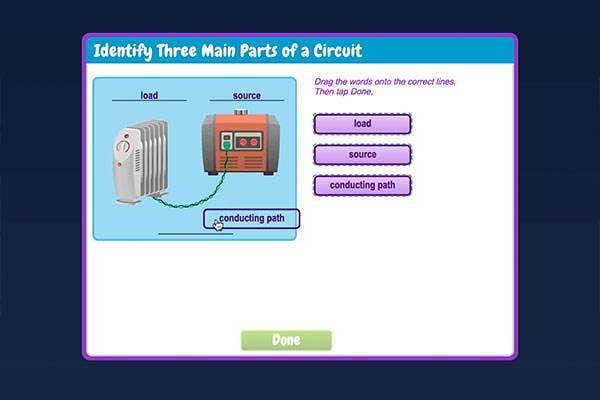 Identify Three Main Parts of a Circuit

load

source

conducting path

Drag the words onto the correct lines.
Then tap Done.

load

source

conducting path

Done